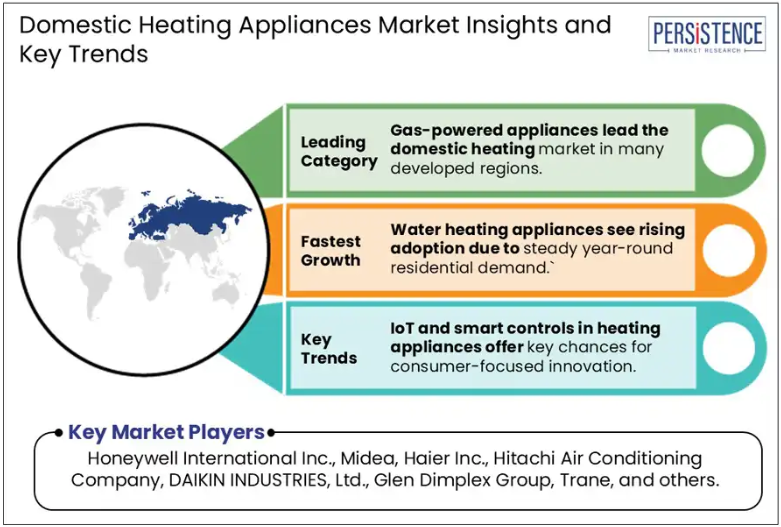 Domestic Heating Appliances Market Insights and Key Trends

PERSISTENCE
MARKET RESEARCH

Leading Category

Gas-powered appliances lead the domestic heating market in many developed regions.

Fastest Growth

Water heating appliances see rising adoption due to steady year-round residential demand.`

Key Trends

IoT and smart controls in heating appliances offer key chances for consumer-focused innovation.

Key Market Players

Honeywell International Inc., Midea, Haier Inc., Hitachi Air Conditioning Company, DAIKIN INDUSTRIES, Ltd., Glen Dimplex Group, Trane, and others.